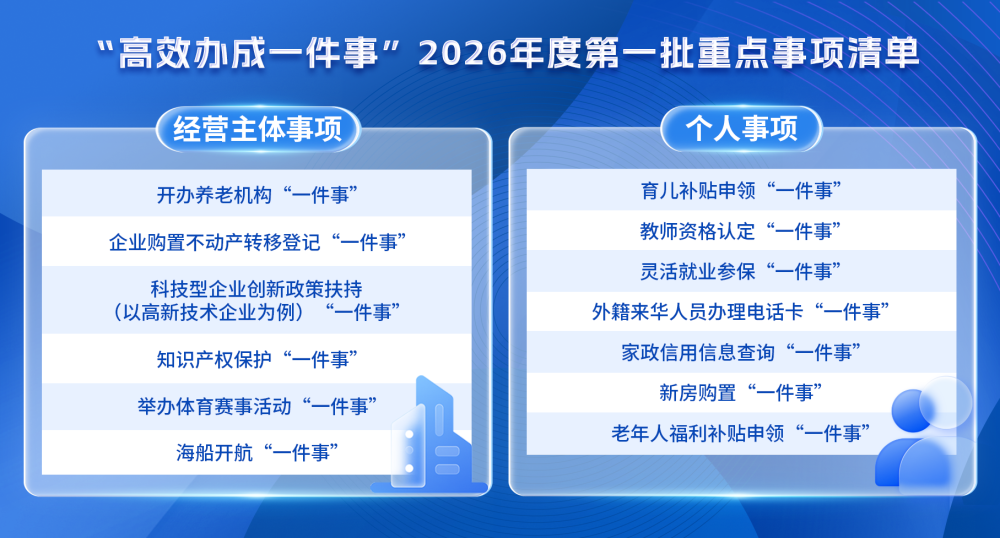 “高效办成一件事”2026年度第一批重点事项清单

经营主体事项

开办养老机构“一件事”

企业购置不动产转移登记“一件事”

科技型企业创新政策扶持（以高新技术企业为例）“一件事”

知识产权保护“一件事”

举办体育赛事活动“一件事”

海船开航“一件事”

个人事项

育儿补贴申领“一件事”

教师资格认定“一件事”

灵活就业参保“一件事”

外籍来华人员办理电话卡“一件事”

家政信用信息查询“一件事”

新房购置“一件事”

老年人福利补贴申领“一件事”